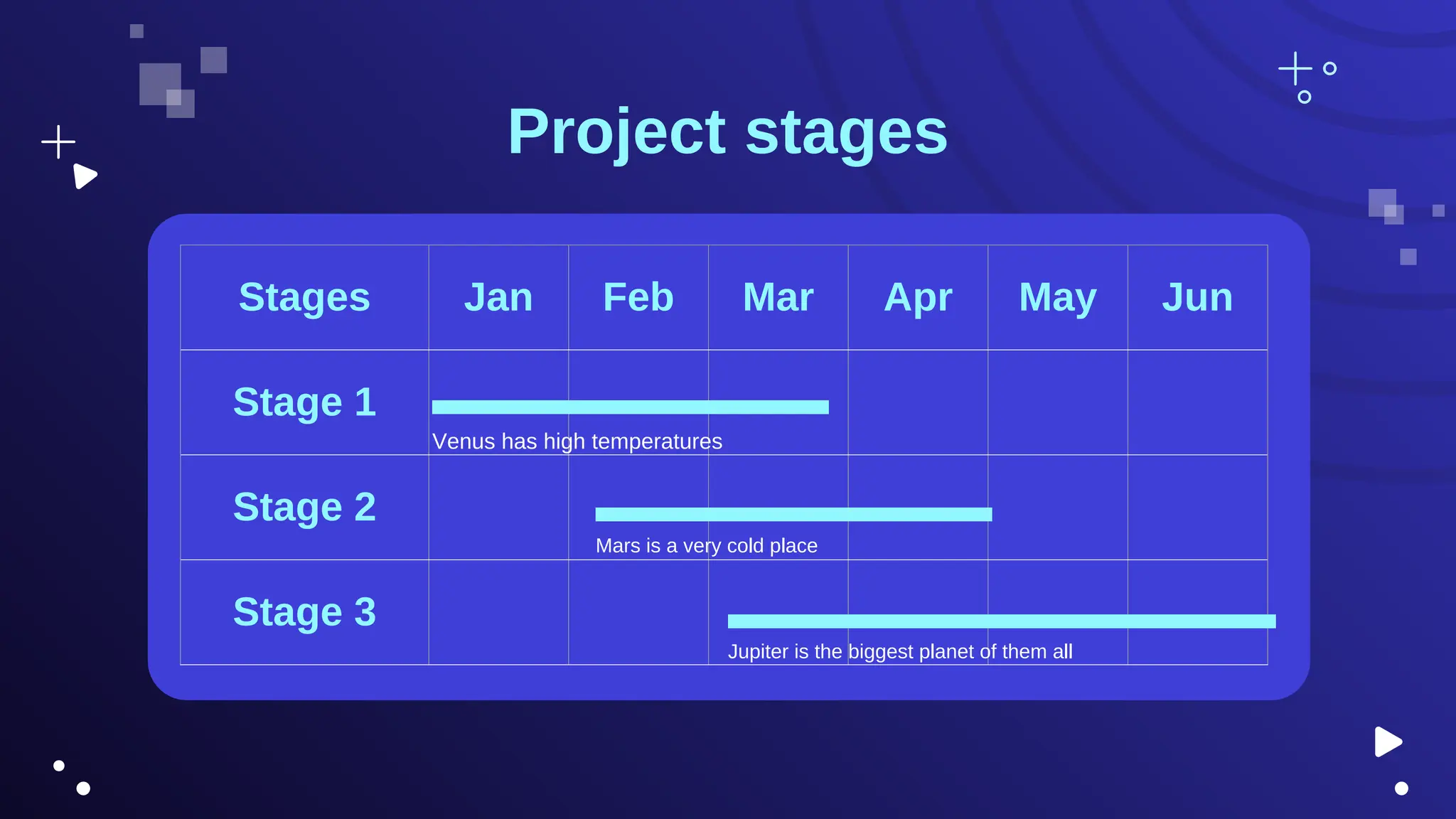 Project stages

| Stages | Jan | Feb | Mar | Apr | May | Jun |
|---|---|---|---|---|---|---|
| Stage 1 | Venus has high temperatures | | | | | |
| Stage 2 | | Mars is a very cold place | | | | |
| Stage 3 | | | Jupiter is the biggest planet of them all | | | |